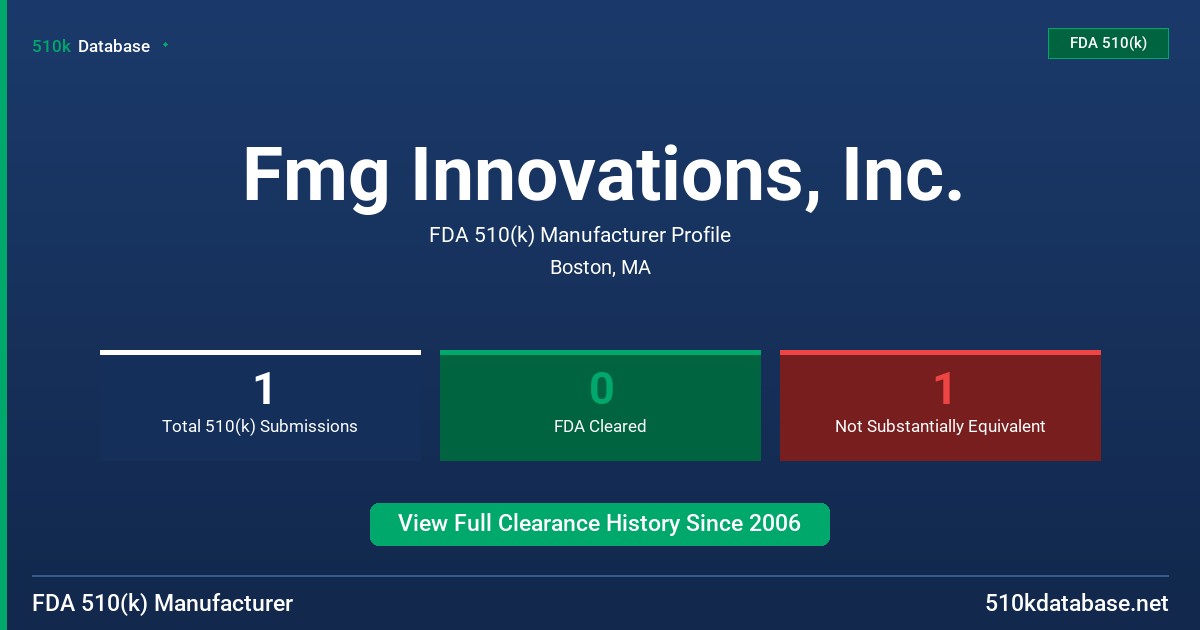 510k Database

FDA 510(k)

Fmg Innovations, Inc.

FDA 510(k) Manufacturer Profile

Boston, MA

1
Total 510(k) Submissions

0
FDA Cleared

1
Not Substantially Equivalent

View Full Clearance History Since 2006

FDA 510(k) Manufacturer

510kdatabase.net